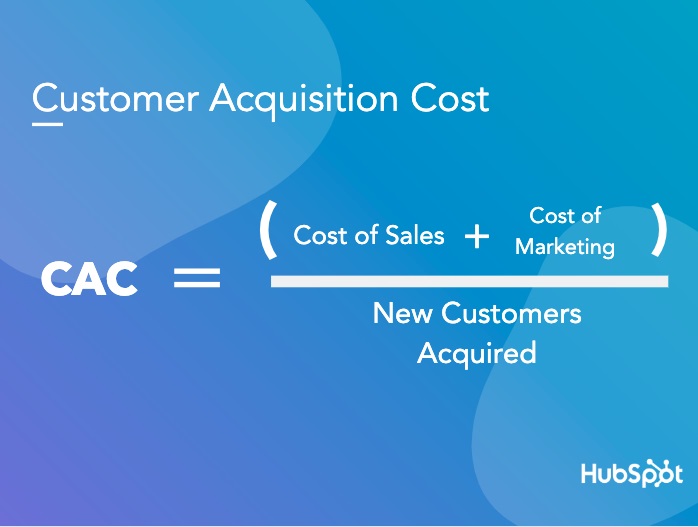 Customer Acquisition Cost

$\text{CAC} = \frac{(\text{Cost of Sales} + \text{Cost of Marketing})}{\text{New Customers Acquired}}$

HubSpot